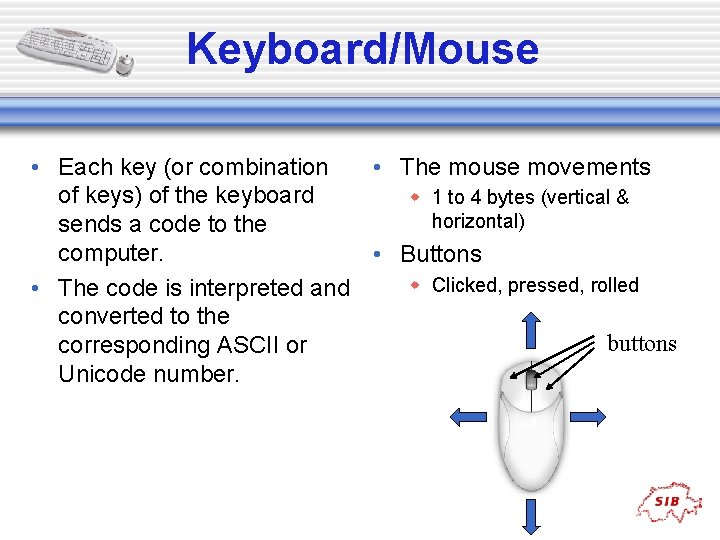 Keyboard/Mouse

• Each key (or combination of keys) of the keyboard sends a code to the computer.

• The code is interpreted and converted to the corresponding ASCII or Unicode number.

• The mouse movements
  ◆ 1 to 4 bytes (vertical & horizontal)

• Buttons
  ◆ Clicked, pressed, rolled

buttons

SIB